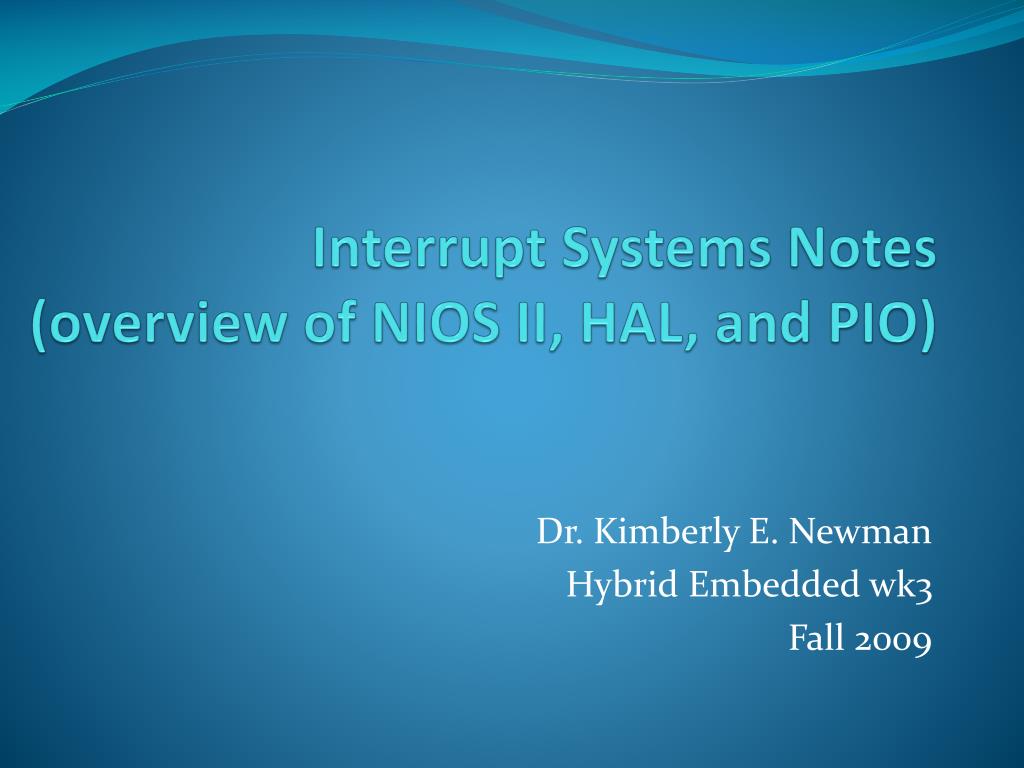 Interrupt Systems Notes (overview of NIOS II, HAL, and PIO)

Dr. Kimberly E. Newman
Hybrid Embedded wk3
Fall 2009